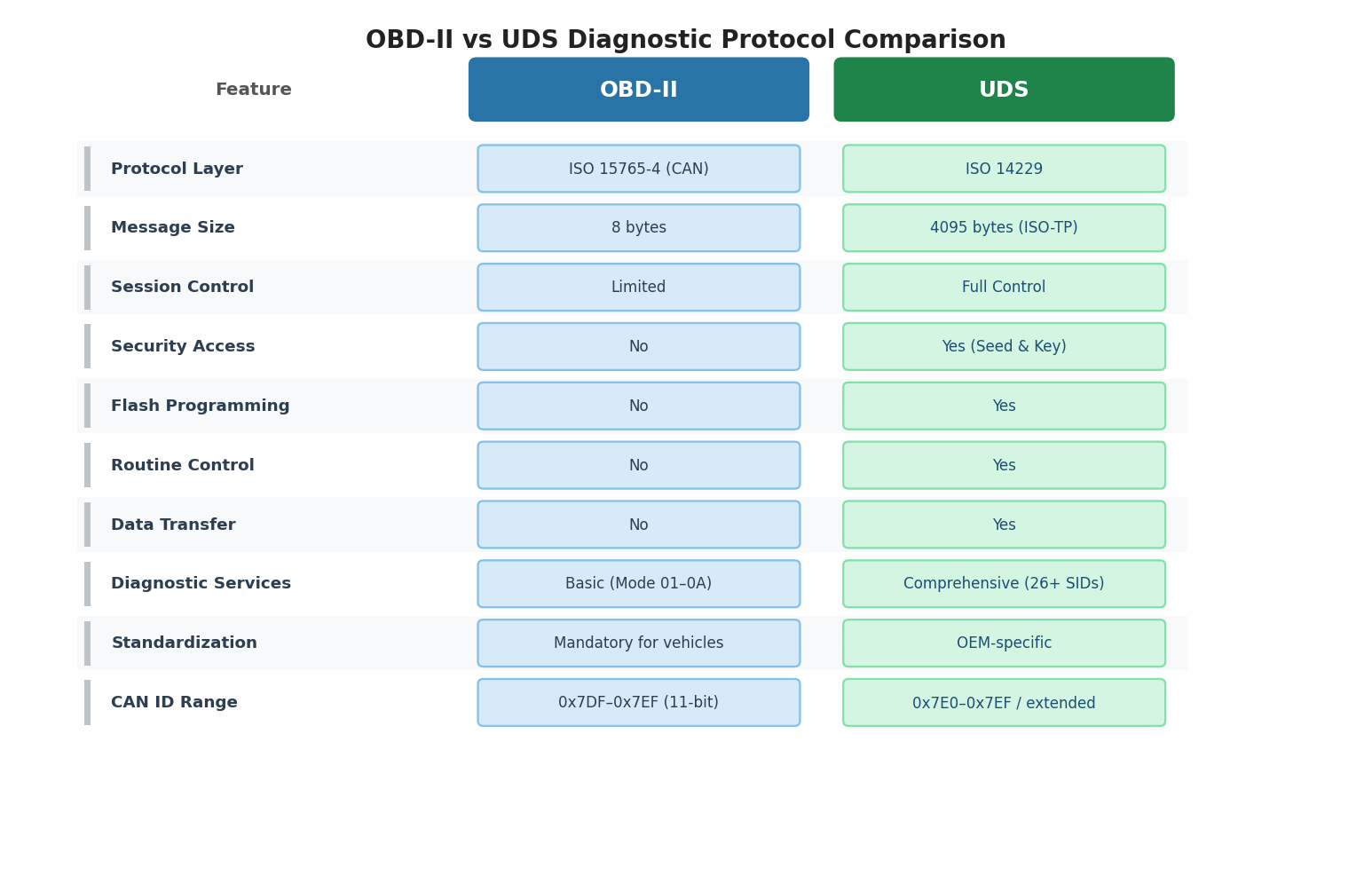 OBD-II vs UDS Diagnostic Protocol Comparison

| Feature | OBD-II | UDS |
|---|---|---|
| Protocol Layer | ISO 15765-4 (CAN) | ISO 14229 |
| Message Size | 8 bytes | 4095 bytes (ISO-TP) |
| Session Control | Limited | Full Control |
| Security Access | No | Yes (Seed & Key) |
| Flash Programming | No | Yes |
| Routine Control | No | Yes |
| Data Transfer | No | Yes |
| Diagnostic Services | Basic (Mode 01–0A) | Comprehensive (26+ SIDs) |
| Standardization | Mandatory for vehicles | OEM-specific |
| CAN ID Range | 0x7DF–0x7EF (11-bit) | 0x7E0–0x7EF / extended |